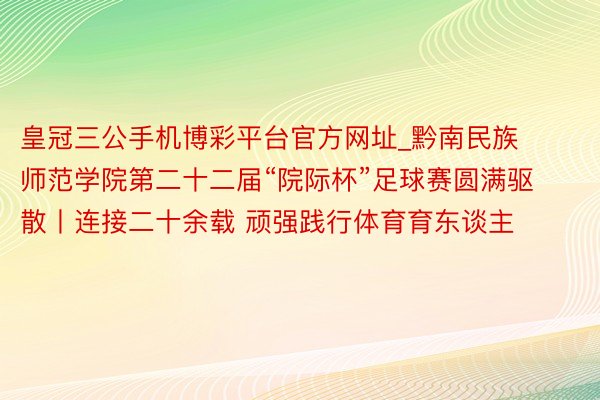 皇冠三公手机博彩平台官方网址_黔南民族师范学院第二十二届“院际杯”足球赛圆满驱散丨连接二十余载 顽强践行体育育东谈主